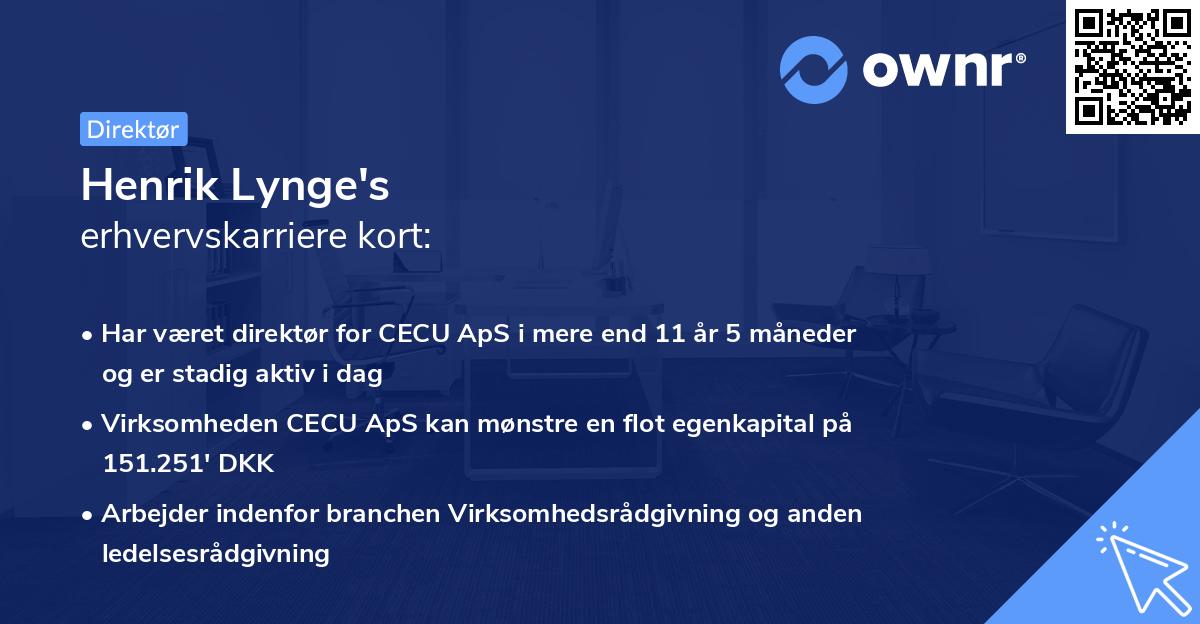 ownr®

Direktør

Henrik Lynge's
erhvervskarriere kort:

• Har været direktør for CECU ApS i mere end 11 år 5 måneder og er stadig aktiv i dag

• Virksomheden CECU ApS kan mønstre en flot egenkapital på 151.251' DKK

• Arbejder indenfor branchen Virksomhedsrådgivning og anden ledelsesrådgivning